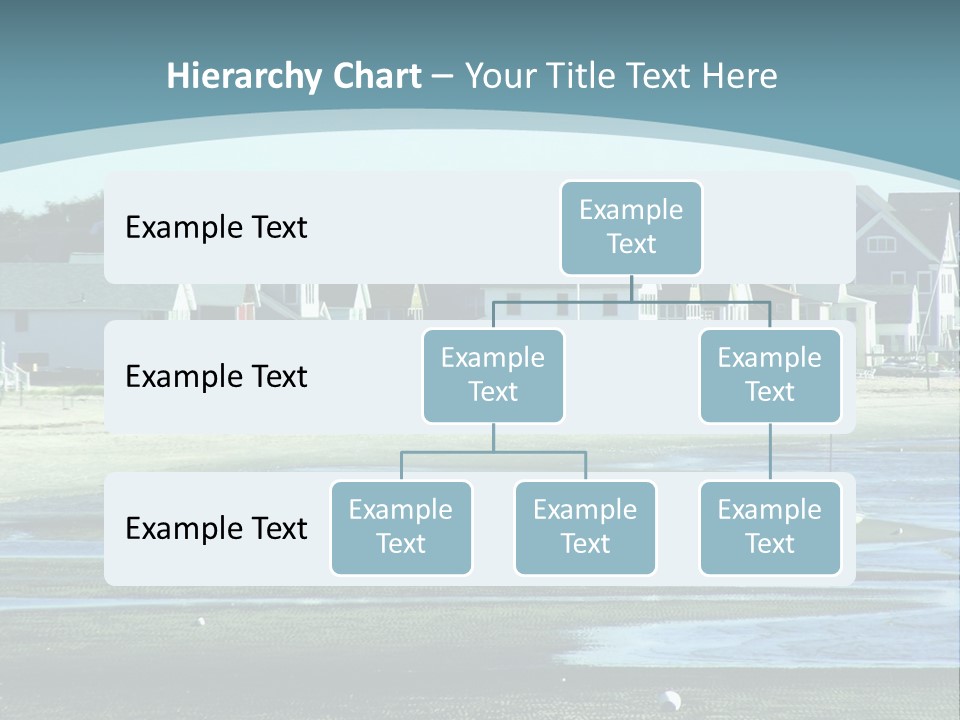 Hierarchy Chart – Your Title Text Here

Example Text

Example Text

Example Text

Example Text

Example Text

Example Text

Example Text

Example Text

Example Text